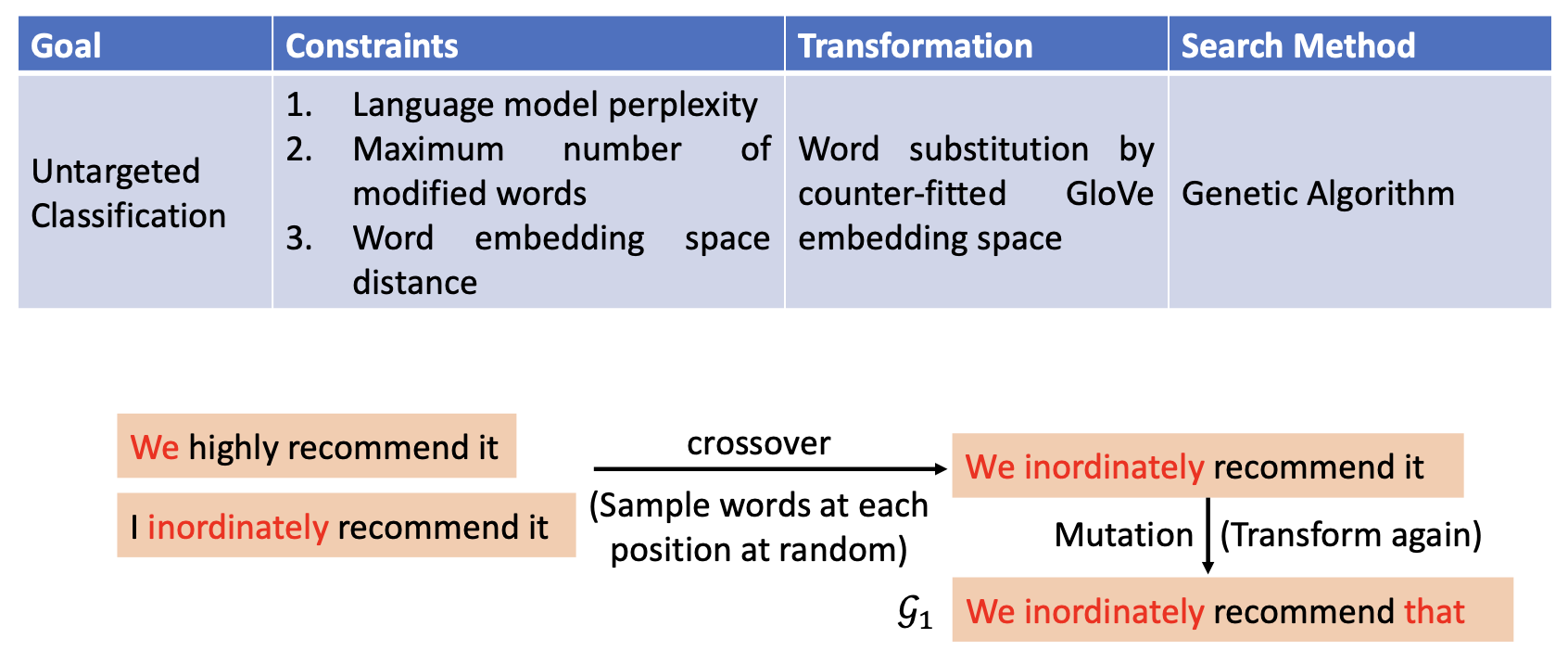 | Goal | Constraints | Transformation | Search Method |
|---|---|---|---|
| Untargeted Classification | 1. Language model perplexity 2. Maximum number of modified words 3. Word embedding space distance | Word substitution by counter-fitted GloVe embedding space | Genetic Algorithm |

We highly recommend it

I inordinately recommend it

crossover

(Sample words at each position at random)

We inordinately recommend it

Mutation (Transform again)

$\mathcal{G}_1$ We inordinately recommend that